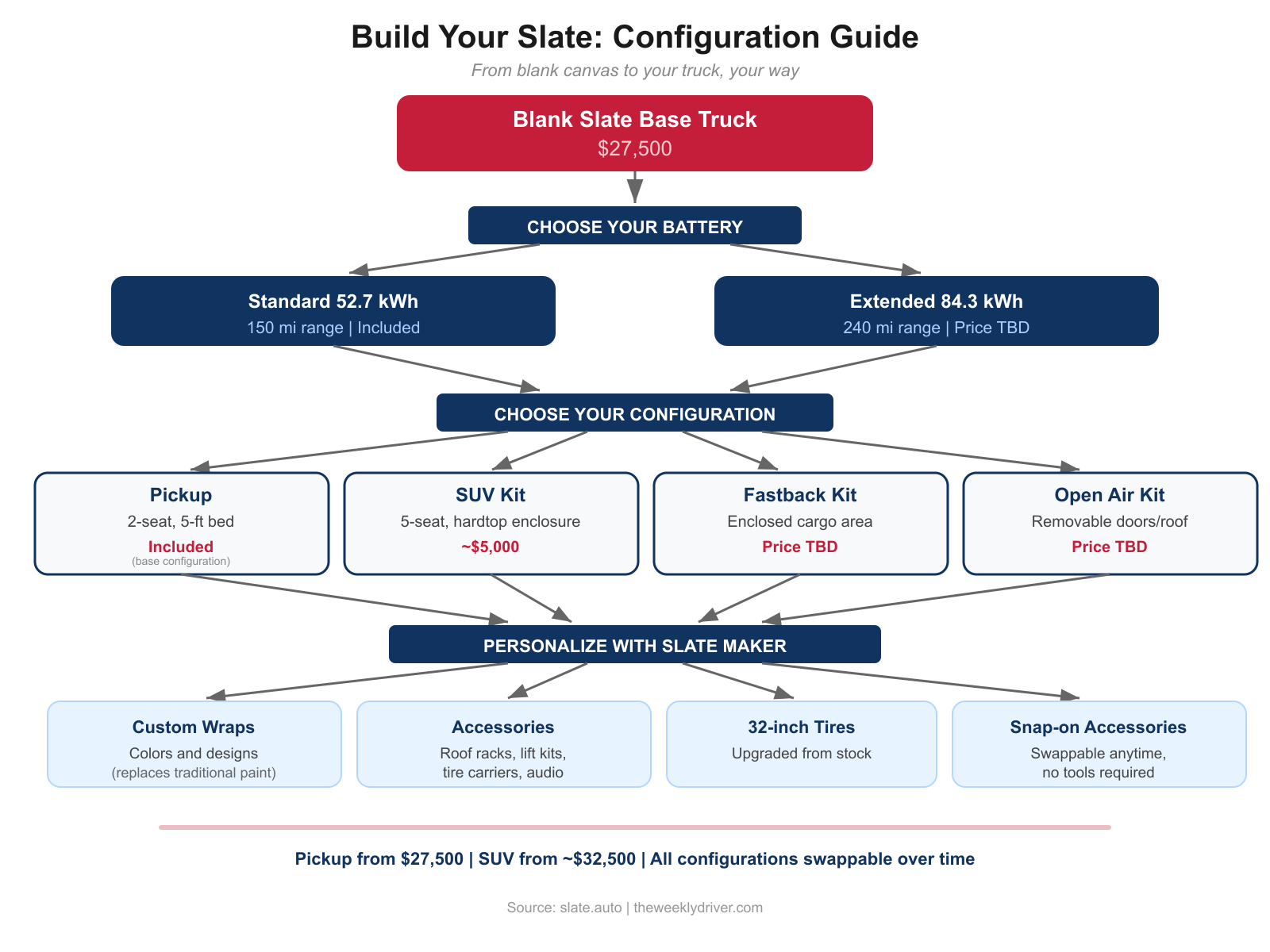 Build Your Slate: Configuration Guide

From blank canvas to your truck, your way

Blank Slate Base Truck
$27,500

CHOOSE YOUR BATTERY

Standard 52.7 kWh
150 mi range | Included

Extended 84.3 kWh
240 mi range | Price TBD

CHOOSE YOUR CONFIGURATION

Pickup
2-seat, 5-ft bed
Included
(base configuration)

SUV Kit
5-seat, hardtop enclosure
~$5,000

Fastback Kit
Enclosed cargo area
Price TBD

Open Air Kit
Removable doors/roof
Price TBD

PERSONALIZE WITH SLATE MAKER

Custom Wraps
Colors and designs
(replaces traditional paint)

Accessories
Roof racks, lift kits, tire carriers, audio

32-inch Tires
Upgraded from stock

Snap-on Accessories
Swappable anytime, no tools required

Pickup from $27,500 | SUV from ~$32,500 | All configurations swappable over time

Source: slate.auto | theweeklydriver.com